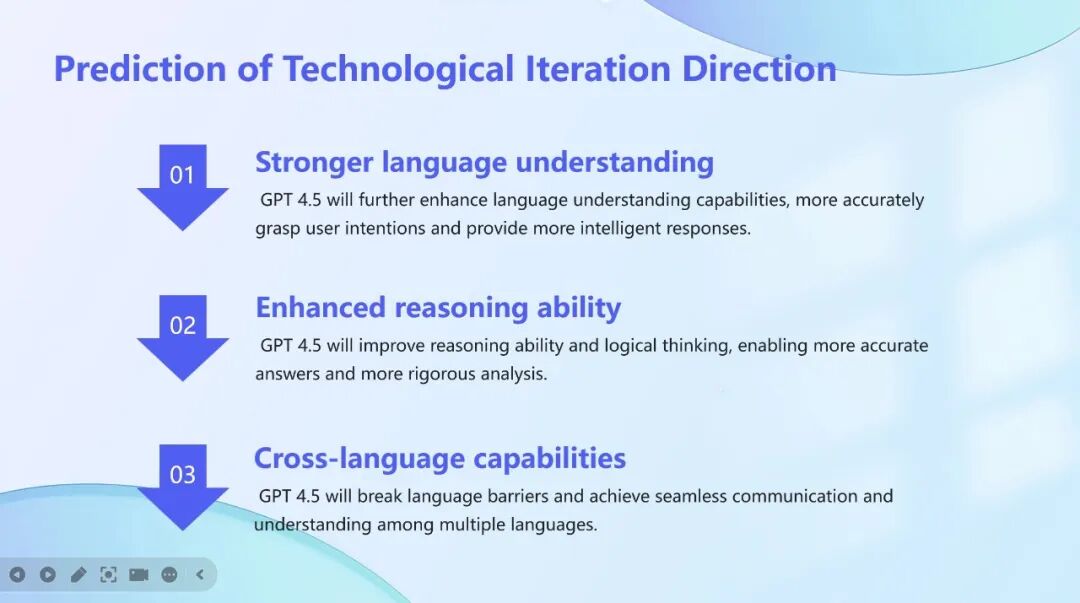 Prediction of Technological Iteration Direction

01

Stronger language understanding

GPT 4.5 will further enhance language understanding capabilities, more accurately grasp user intentions and provide more intelligent responses.

02

Enhanced reasoning ability

GPT 4.5 will improve reasoning ability and logical thinking, enabling more accurate answers and more rigorous analysis.

03

Cross-language capabilities

GPT 4.5 will break language barriers and achieve seamless communication and understanding among multiple languages.